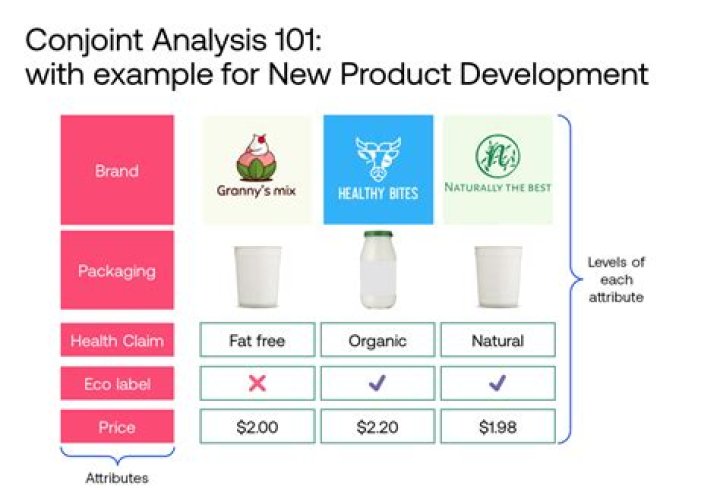 Conjoint Analysis 101:
with example for New Product Development

| Brand | Granny's mix | HEALTHY BITES | NATURALLY THE BEST |
|---|---|---|---|
| Packaging | | | |
| Health Claim | Fat free | Organic | Natural |
| Eco label | ✗ | ✓ | ✓ |
| Price | $2.00 | $2.20 | $1.98 |

Levels of each attribute

Attributes